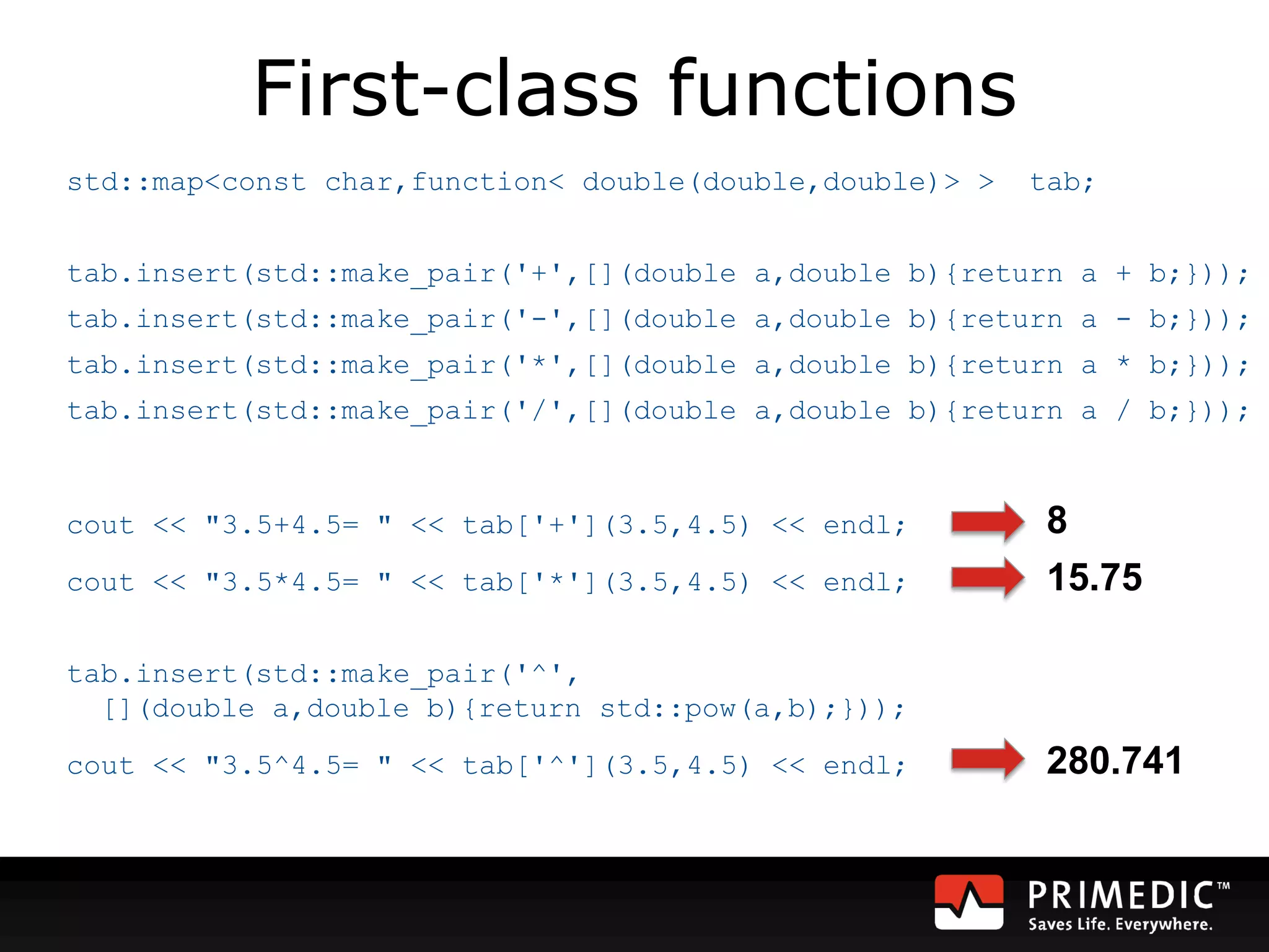 First-class functions

std::map<const char,function< double(double,double)> >  tab;

tab.insert(std::make_pair('+',[](double a,double b){return a + b;}));
tab.insert(std::make_pair('-',[](double a,double b){return a - b;}));
tab.insert(std::make_pair('*',[](double a,double b){return a * b;}));
tab.insert(std::make_pair('/',[](double a,double b){return a / b;}));

cout << "3.5+4.5= " << tab['+'](3.5,4.5) << endl; 8
cout << "3.5*4.5= " << tab['*'](3.5,4.5) << endl; 15.75

tab.insert(std::make_pair('^',
  [](double a,double b){return std::pow(a,b);}));
cout << "3.5^4.5= " << tab['^'](3.5,4.5) << endl; 280.741

PRIMEDIC™
Saves Life. Everywhere.